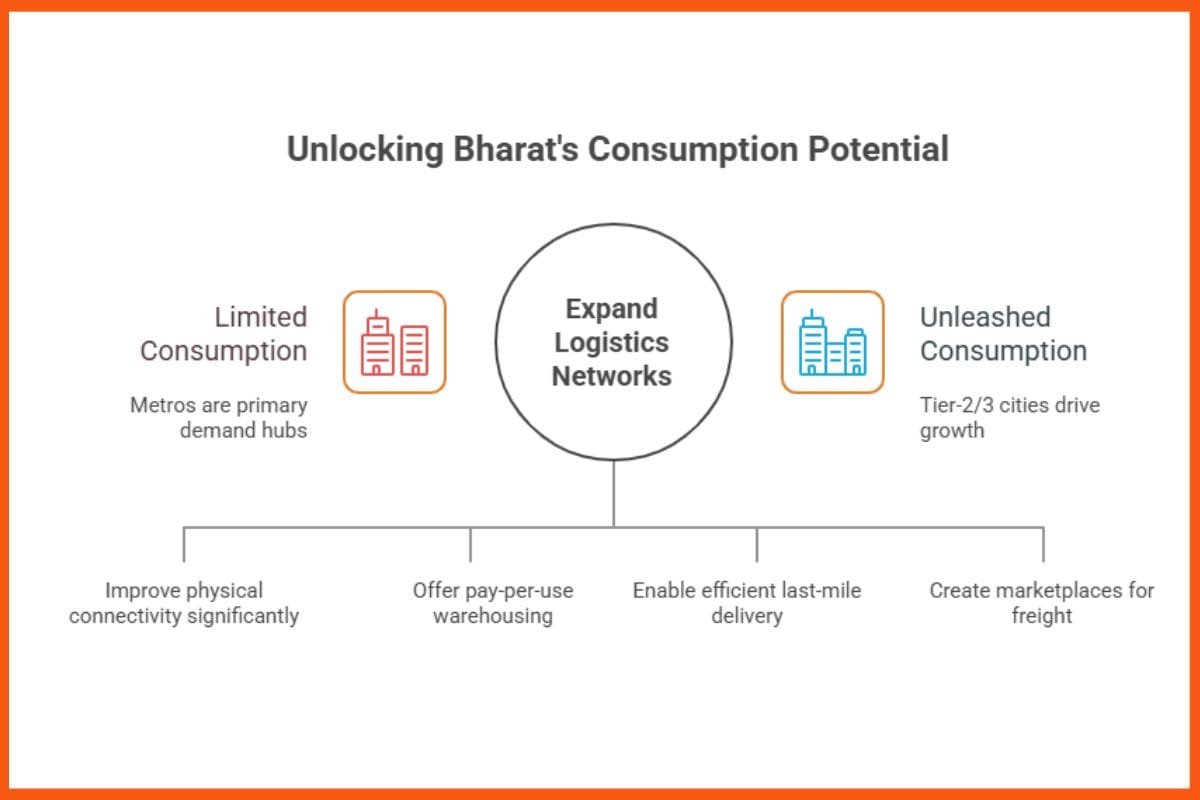 Unlocking Bharat's Consumption Potential

Limited Consumption

Metros are primary demand hubs

Expand Logistics Networks

Unleashed Consumption

Tier-2/3 cities drive growth

Improve physical connectivity significantly

Offer pay-per-use warehousing

Enable efficient last-mile delivery

Create marketplaces for freight